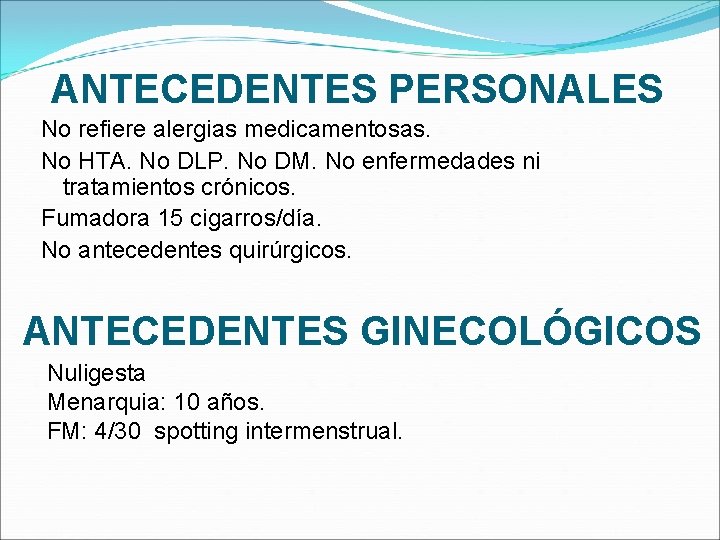 ANTECEDENTES PERSONALES

No refiere alergias medicamentosas.

No HTA. No DLP. No DM. No enfermedades ni tratamientos crónicos.

Fumadora 15 cigarros/día.

No antecedentes quirúrgicos.

ANTECEDENTES GINECOLÓGICOS

Nuligesta

Menarquia: 10 años.

FM: 4/30 spotting intermenstrual.